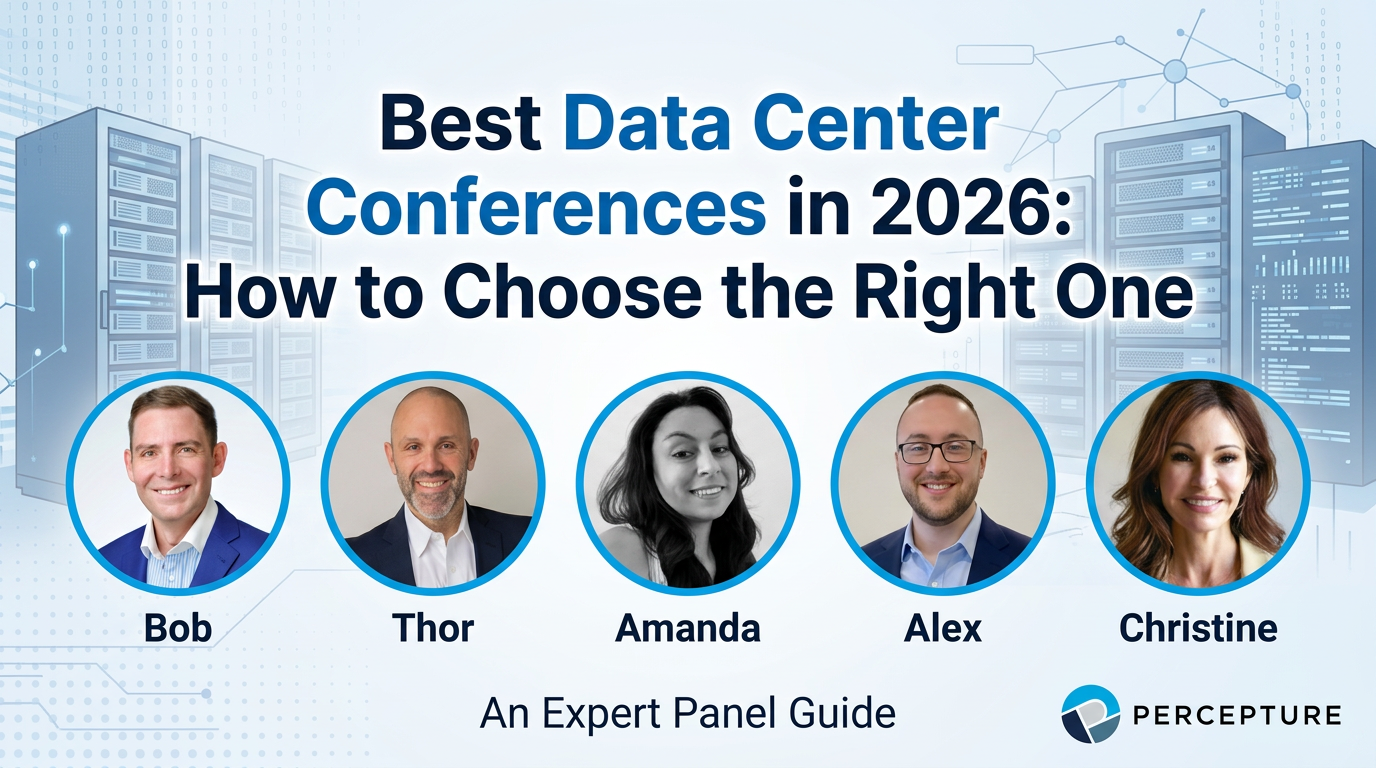 Best Data Center Conferences in 2026: How to Choose the Right One

Bob

Thor

Amanda

Alex

Christine

An Expert Panel Guide

PERCEPTURE